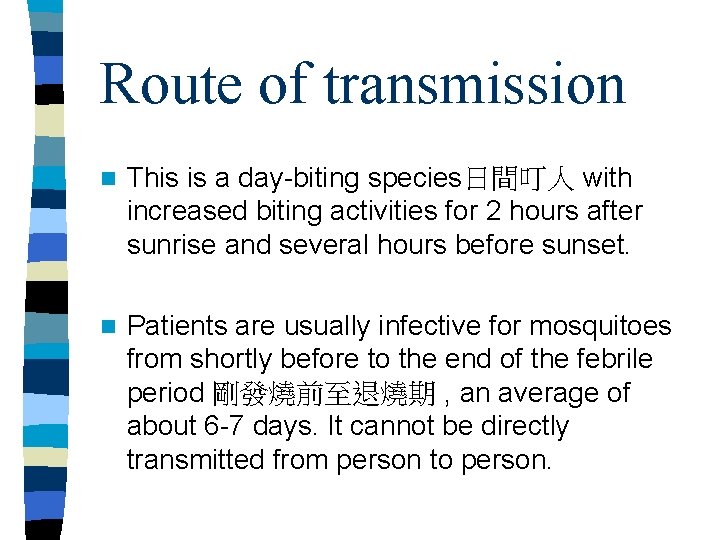 Route of transmission

This is a day-biting species日間叮人 with increased biting activities for 2 hours after sunrise and several hours before sunset.

Patients are usually infective for mosquitoes from shortly before to the end of the febrile period 剛發燒前至退燒期 , an average of about 6-7 days. It cannot be directly transmitted from person to person.